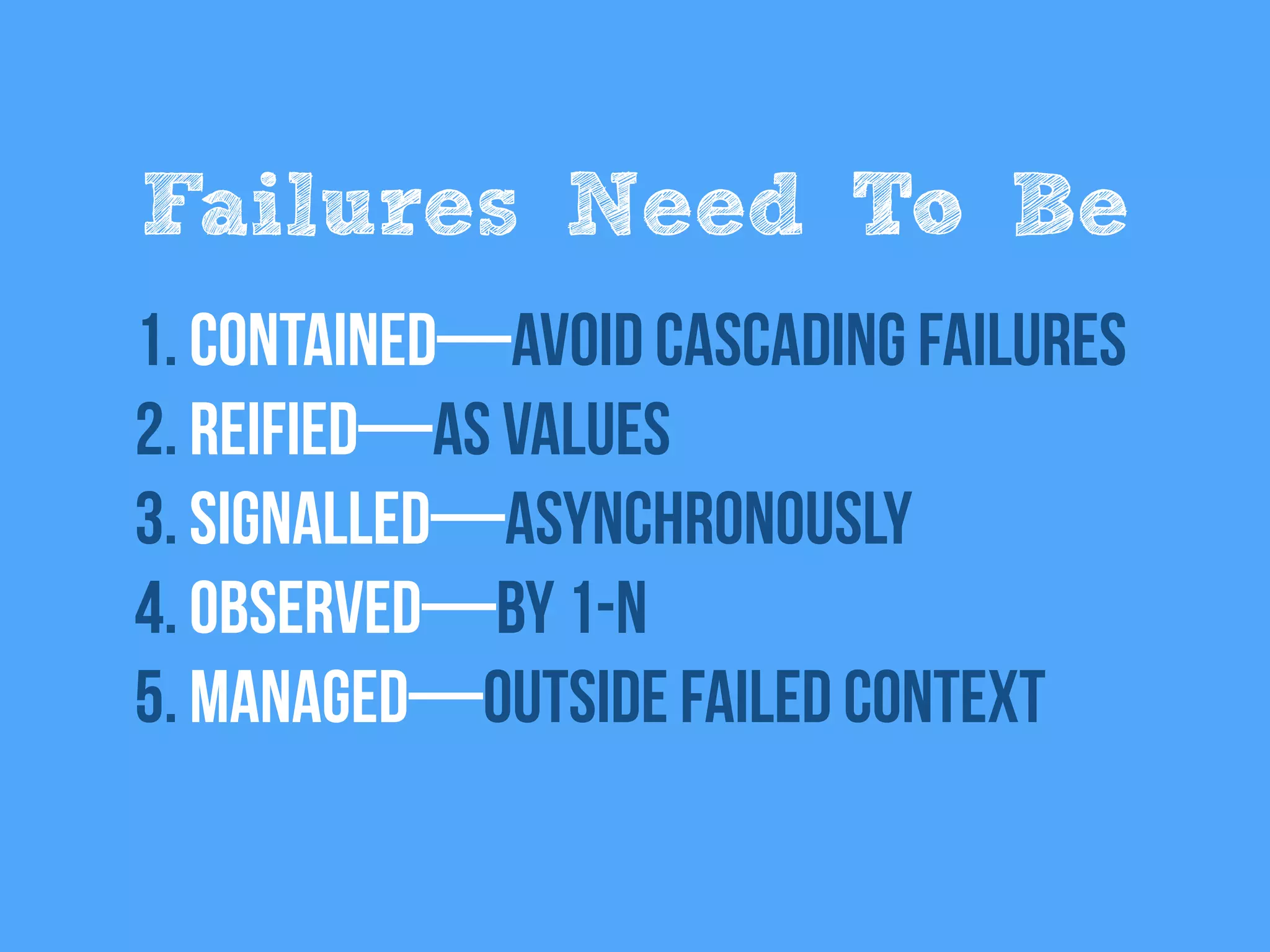 Failures Need To Be

1. CONTAINED—AVOID CASCADING FAILURES
2. REIFIED—AS VALUES
3. SIGNALLED—ASYNCHRONOUSLY
4. OBSERVED—BY 1-N
5. MANAGED—OUTSIDE FAILED CONTEXT